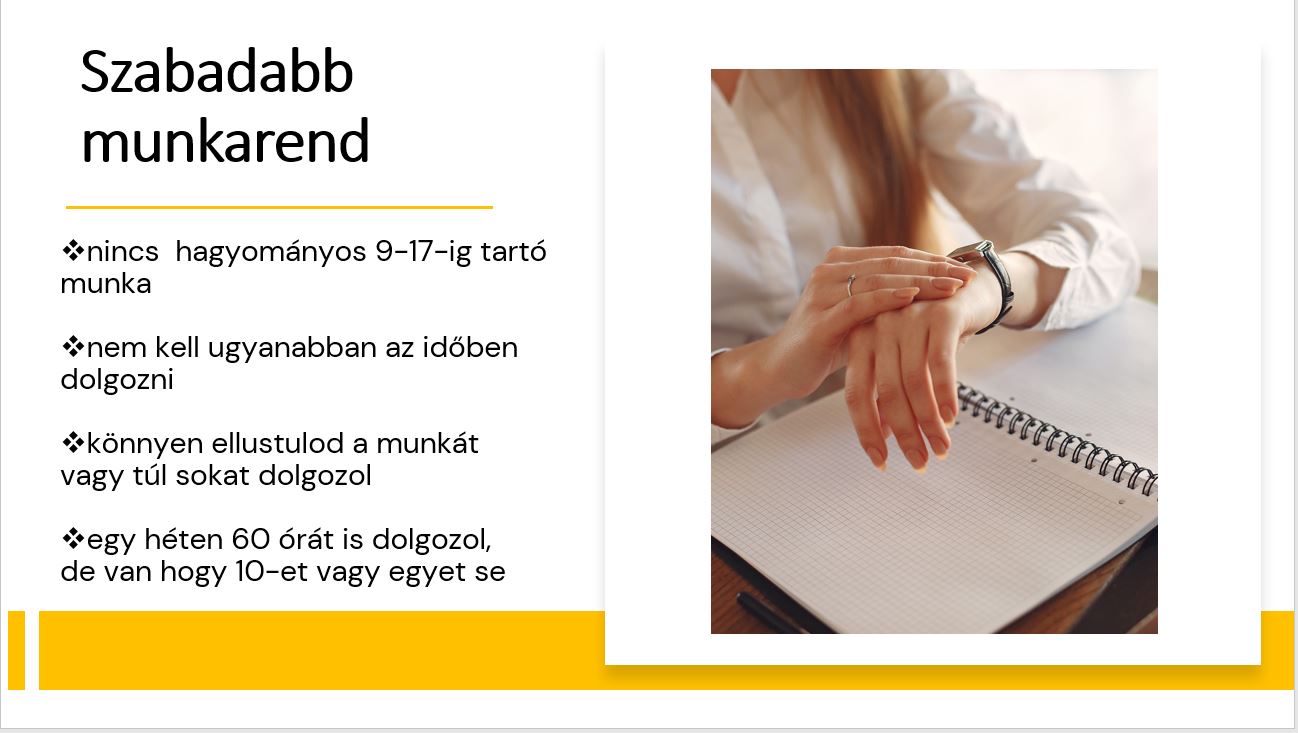 Szabadabb munkarend

❖nincs hagyományos 9-17-ig tartó munka

❖nem kell ugyanabban az időben dolgozni

❖könnyen ellustulod a munkát vagy túl sokat dolgozol

❖egy héten 60 órát is dolgozol, de van hogy 10-et vagy egyet se